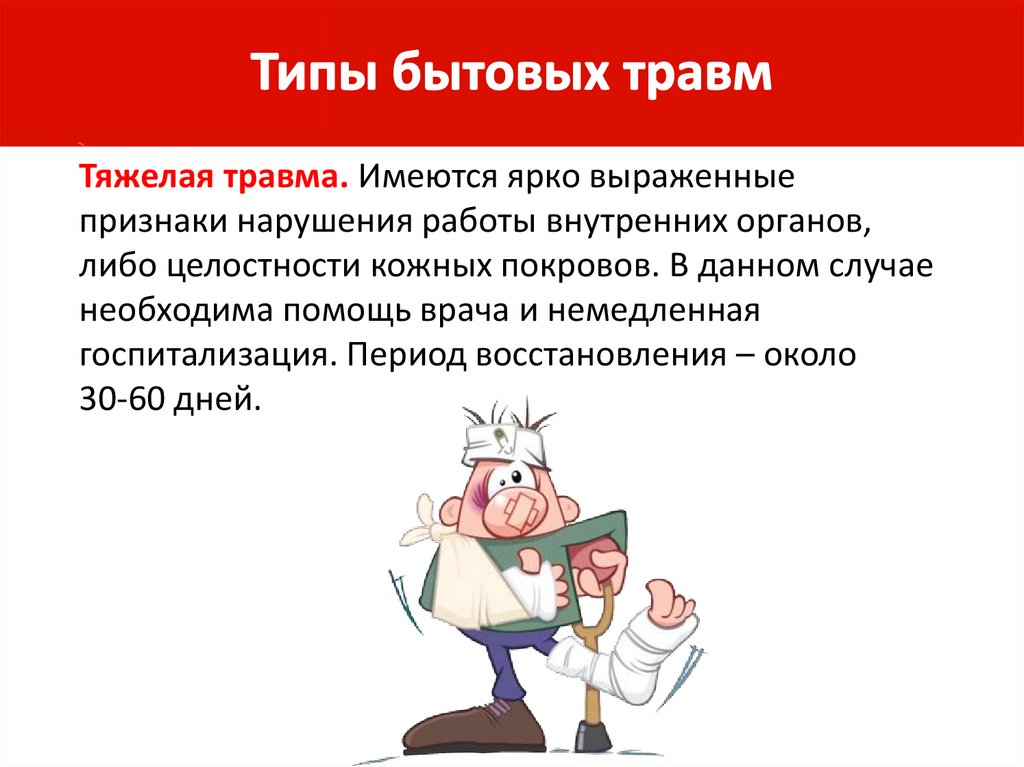 Типы бытовых травм

Тяжелая травма. Имеются ярко выраженные признаки нарушения работы внутренних органов, либо целостности кожных покровов. В данном случае необходима помощь врача и немедленная госпитализация. Период восстановления – около 30-60 дней.